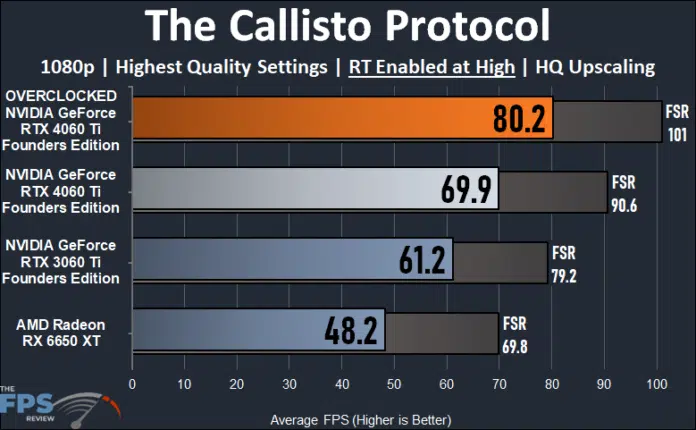 The Callisto Protocol

1080p | Highest Quality Settings | RT Enabled at High | HQ Upscaling

OVERCLOCKED NVIDIA GeForce RTX 4060 Ti Founders Edition
80.2
FSR 101

NVIDIA GeForce RTX 4060 Ti Founders Edition
69.9
FSR 90.6

NVIDIA GeForce RTX 3060 Ti Founders Edition
61.2
FSR 79.2

AMD Radeon RX 6650 XT
48.2
FSR 69.8

0 10 20 30 40 50 60 70 80 90 100

Average FPS (Higher is Better)

THE FPS REVIEW